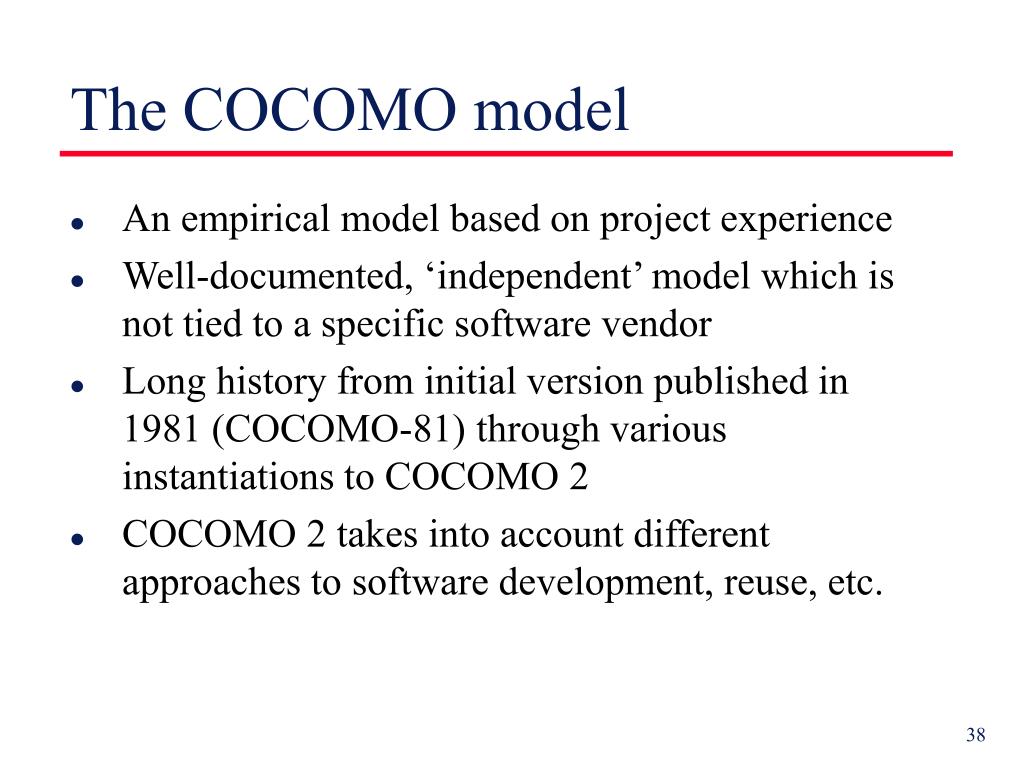 The COCOMO model

- An empirical model based on project experience
- Well-documented, ‘independent’ model which is not tied to a specific software vendor
- Long history from initial version published in 1981 (COCOMO-81) through various instantiations to COCOMO 2
- COCOMO 2 takes into account different approaches to software development, reuse, etc.

38